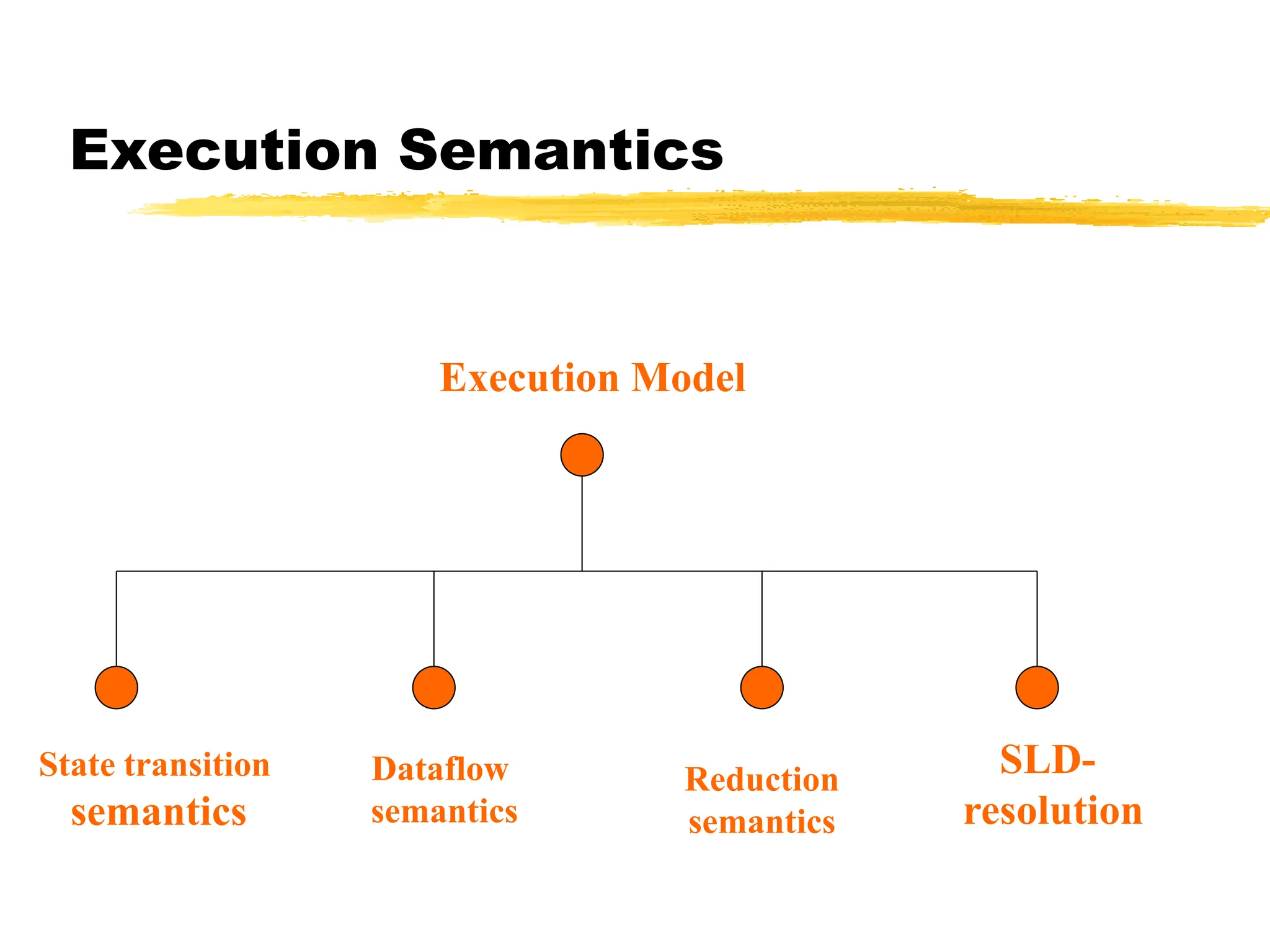 Execution Semantics

Execution Model

State transition semantics

Dataflow semantics

Reduction semantics

SLD-resolution